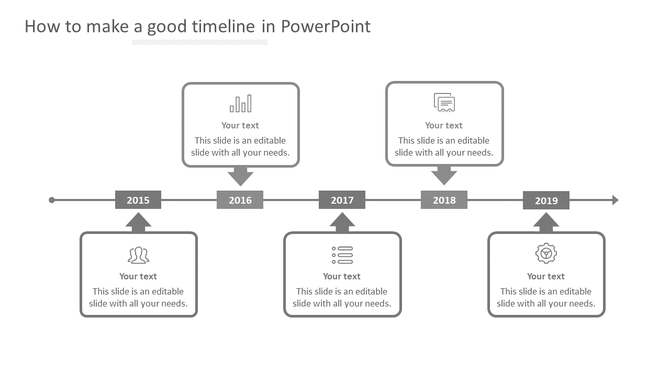 How to make a good timeline in PowerPoint

Your text
This slide is an editable slide with all your needs.

Your text
This slide is an editable slide with all your needs.

2015

2016

2017

2018

2019

Your text
This slide is an editable slide with all your needs.

Your text
This slide is an editable slide with all your needs.

Your text
This slide is an editable slide with all your needs.